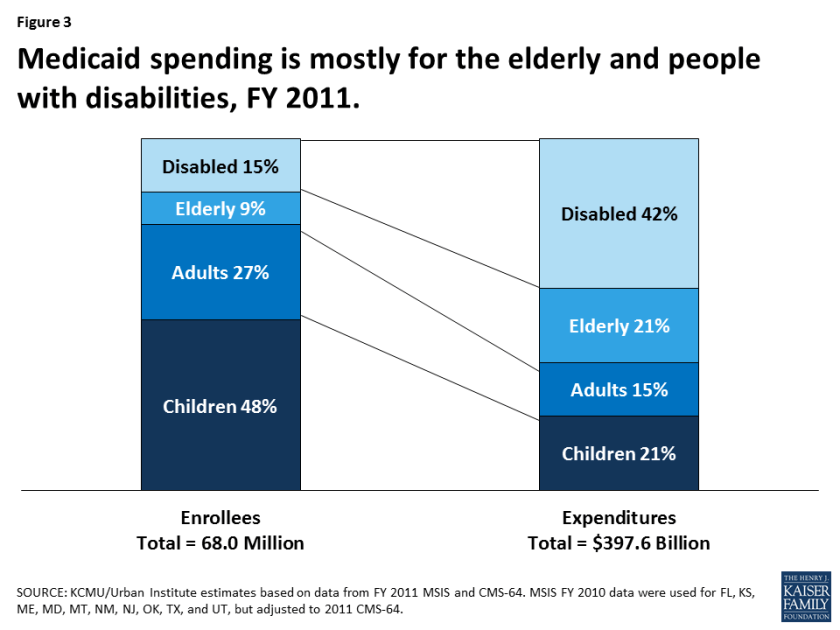 Figure 3

Medicaid spending is mostly for the elderly and people with disabilities, FY 2011.

Disabled 15%
Elderly 9%
Adults 27%
Children 48%

Disabled 42%
Elderly 21%
Adults 15%
Children 21%

Enrollees
Total = 68.0 Million

Expenditures
Total = $397.6 Billion

SOURCE: KCMU/Urban Institute estimates based on data from FY 2011 MSIS and CMS-64. MSIS FY 2010 data were used for FL, KS, ME, MD, MT, NM, NJ, OK, TX, and UT, but adjusted to 2011 CMS-64.

THE HENRY J. KAISER FAMILY FOUNDATION